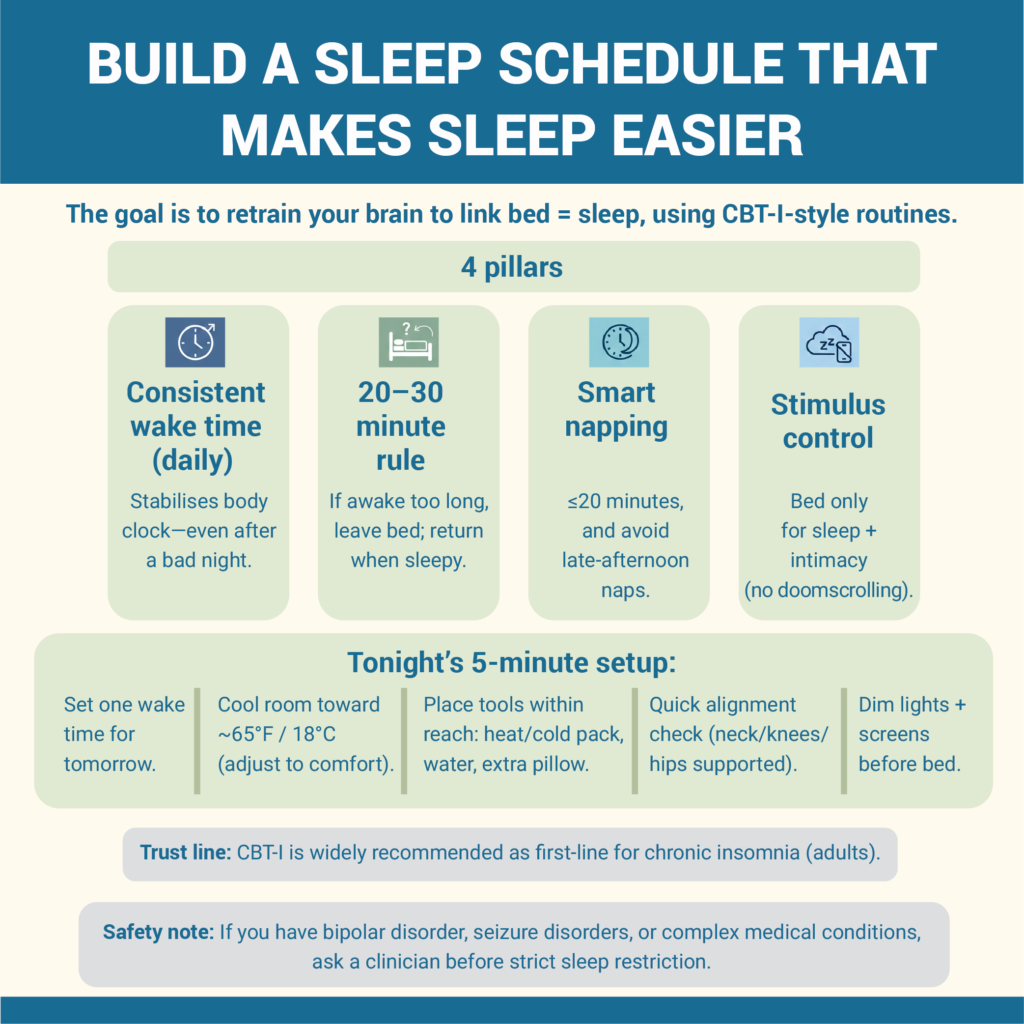 BUILD A SLEEP SCHEDULE THAT MAKES SLEEP EASIER

The goal is to retrain your brain to link bed = sleep, using CBT-I-style routines.

4 pillars

Consistent wake time (daily)

Stabilises body clock—even after a bad night.

20–30 minute rule

If awake too long, leave bed; return when sleepy.

Smart napping

≤20 minutes, and avoid late-afternoon naps.

Stimulus control

Bed only for sleep + intimacy (no doomscrolling).

Tonight's 5-minute setup:

Set one wake time for tomorrow.

Cool room toward ~65°F / 18°C (adjust to comfort).

Place tools within reach: heat/cold pack, water, extra pillow.

Quick alignment check (neck/knees/ hips supported).

Dim lights + screens before bed.

Trust line: CBT-I is widely recommended as first-line for chronic insomnia (adults).

Safety note: If you have bipolar disorder, seizure disorders, or complex medical conditions, ask a clinician before strict sleep restriction.